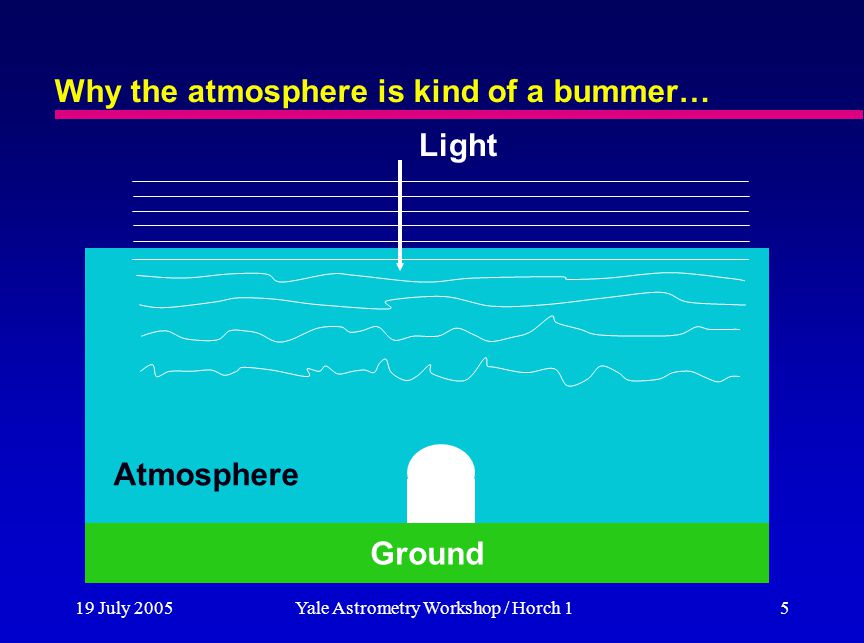 Why the atmosphere is kind of a bummer…

Light

Atmosphere

Ground

19 July 2005

Yale Astrometry Workshop / Horch 1

5